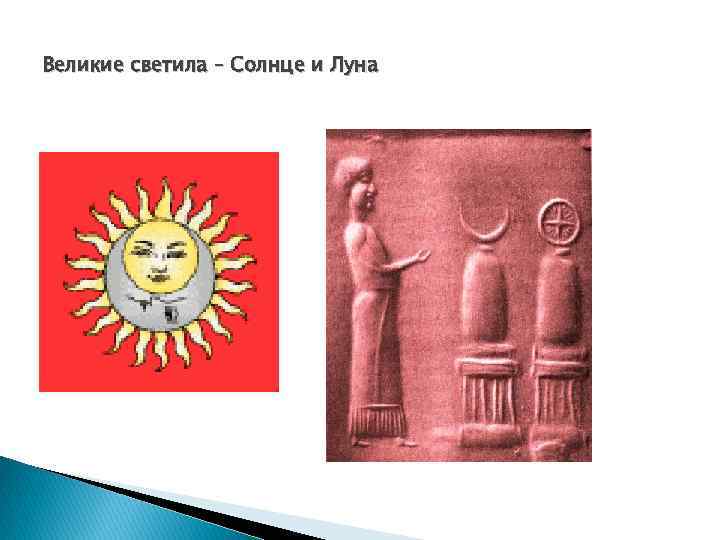 Великие светила – Солнце и Луна